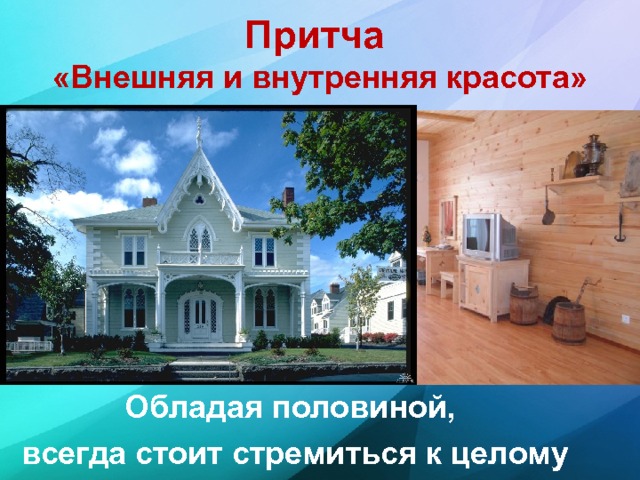 Притча
«Внешняя и внутренняя красота»

Обладая половиной,
всегда стоит стремиться к целому